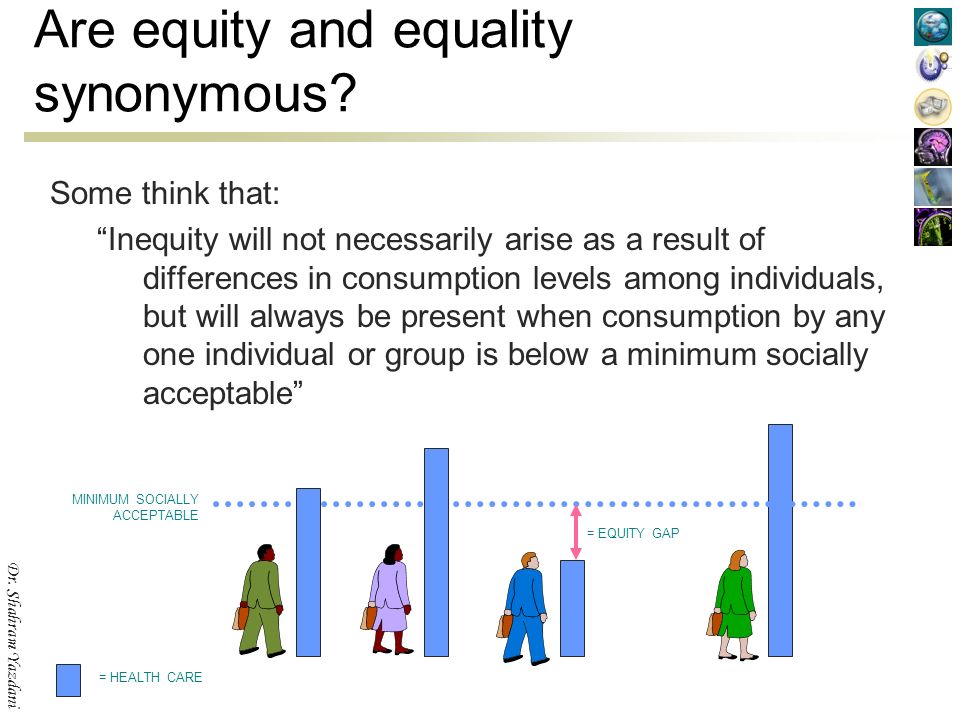 Are equity and equality synonymous?

Some think that:

“Inequity will not necessarily arise as a result of differences in consumption levels among individuals, but will always be present when consumption by any one individual or group is below a minimum socially acceptable”

MINIMUM SOCIALLY ACCEPTABLE

= EQUITY GAP

= HEALTH CARE

Dr. Shahram Yazdani